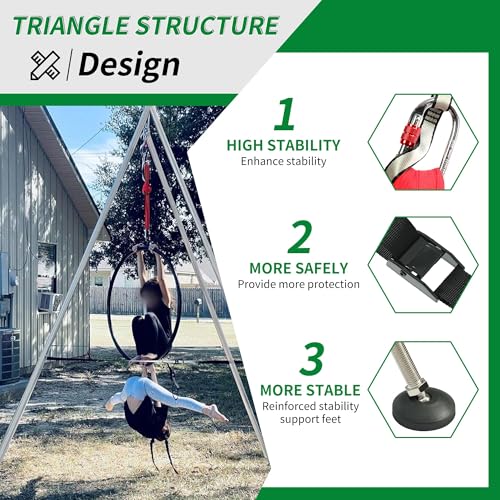 TRIANGLE STRUCTURE

Design

1
HIGH STABILITY
Enhance stability

2
MORE SAFELY
Provide more protection

3
MORE STABLE
Reinforced stability support feet